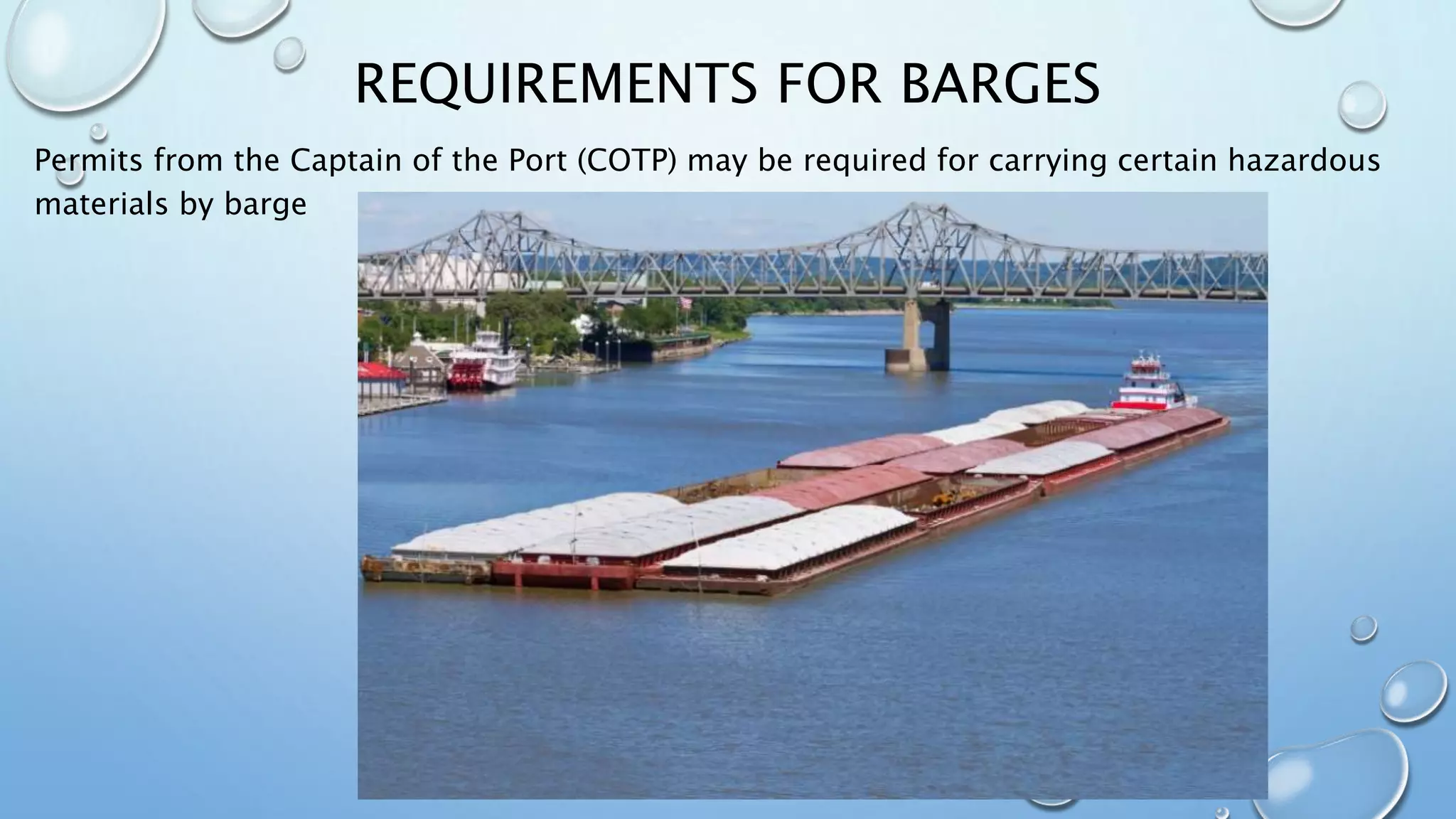 REQUIREMENTS FOR BARGES

Permits from the Captain of the Port (COTP) may be required for carrying certain hazardous materials by barge